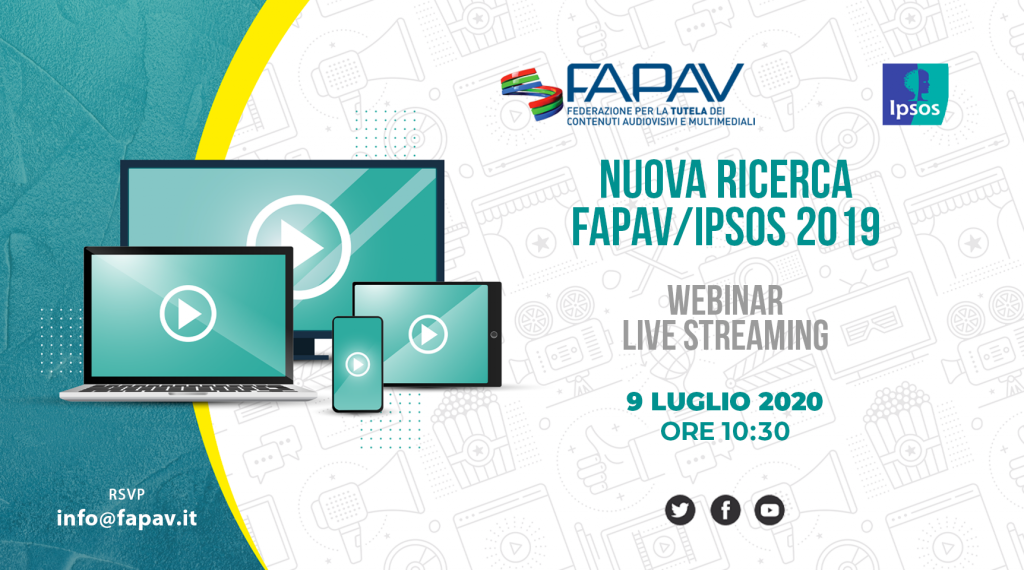 FAPAV
FEDERAZIONE PER LA TUTELA DEI CONTENUTI AUDIOVISIVI E MULTIMEDIALI

Ipsos

NUOVA RICERCA FAPAV/IPSOS 2019

WEBINAR
LIVE STREAMING

9 LUGLIO 2020
ORE 10:30

RSVP
info@fapav.it